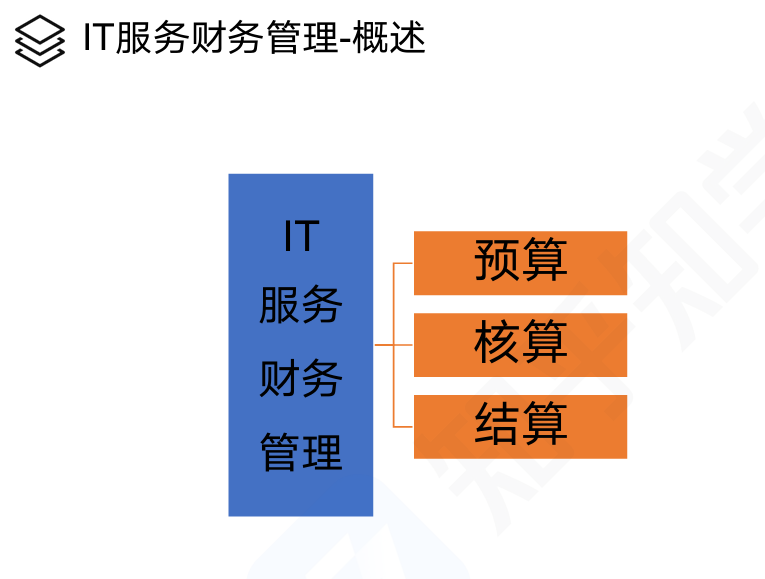 IT服务财务管理-概述

IT
服务
财务
管理

预算

核算

结算